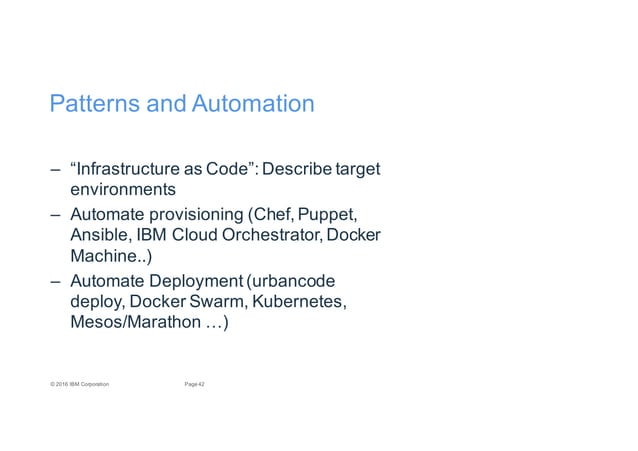 Patterns and Automation

– “Infrastructure as Code”: Describe target environments

– Automate provisioning (Chef, Puppet, Ansible, IBM Cloud Orchestrator, Docker Machine..)

– Automate Deployment (urbancode deploy, Docker Swarm, Kubernetes, Mesos/Marathon …)

© 2016 IBM Corporation Page 42